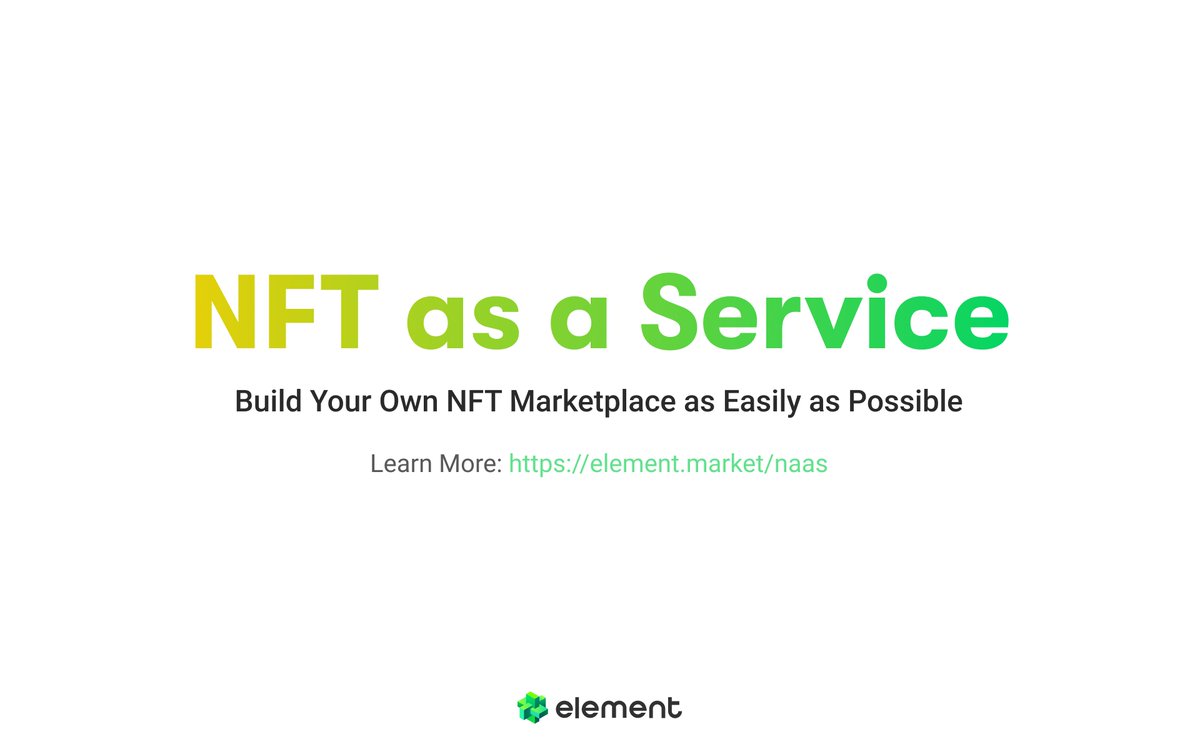 NFT as a Service

Build Your Own NFT Marketplace as Easily as Possible

Learn More: https://element.market/naas

element